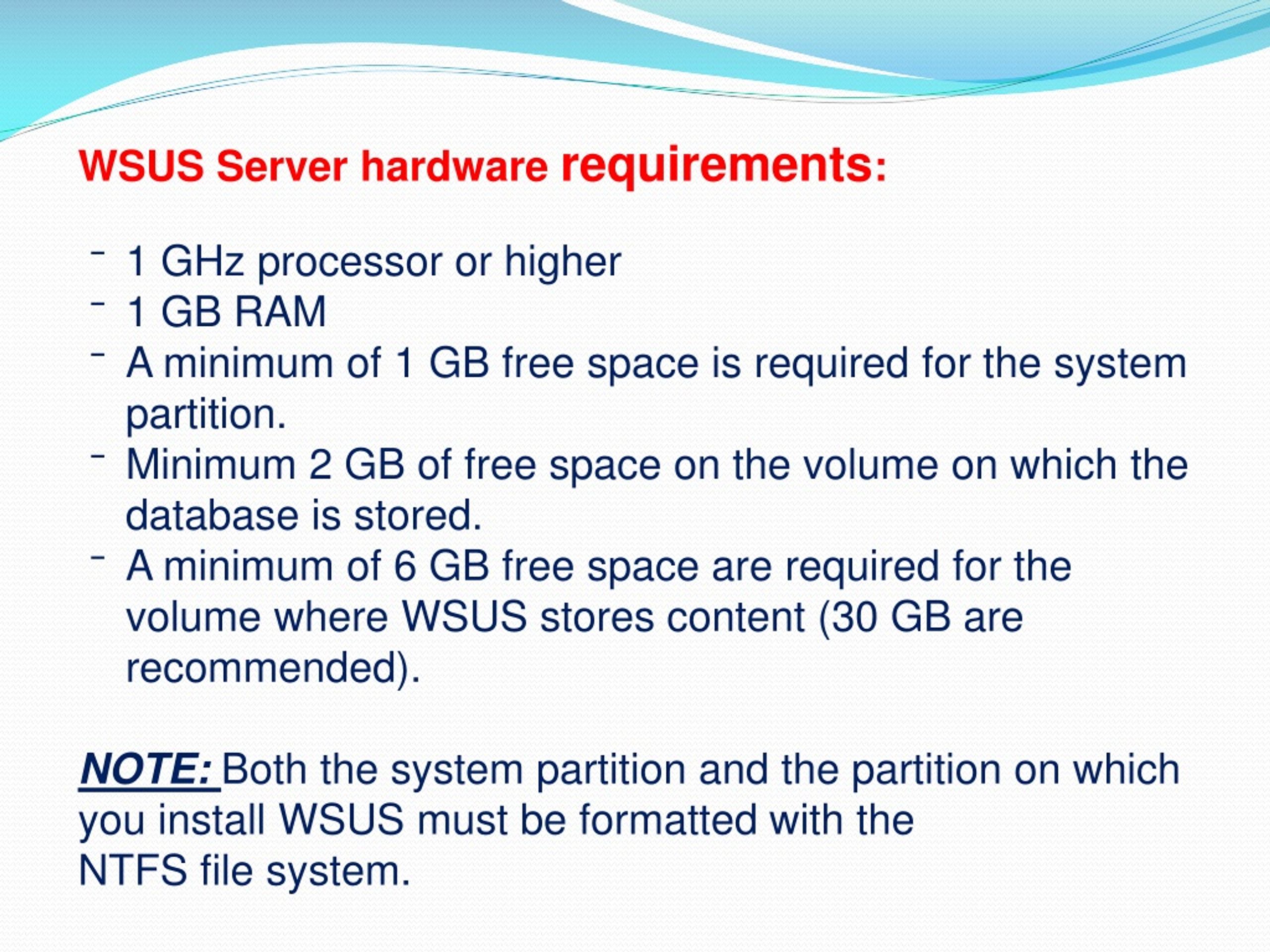 WSUS Server hardware requirements:

- 1 GHz processor or higher
- 1 GB RAM
- A minimum of 1 GB free space is required for the system partition.
- Minimum 2 GB of free space on the volume on which the database is stored.
- A minimum of 6 GB free space are required for the volume where WSUS stores content (30 GB are recommended).

NOTE: Both the system partition and the partition on which you install WSUS must be formatted with the NTFS file system.